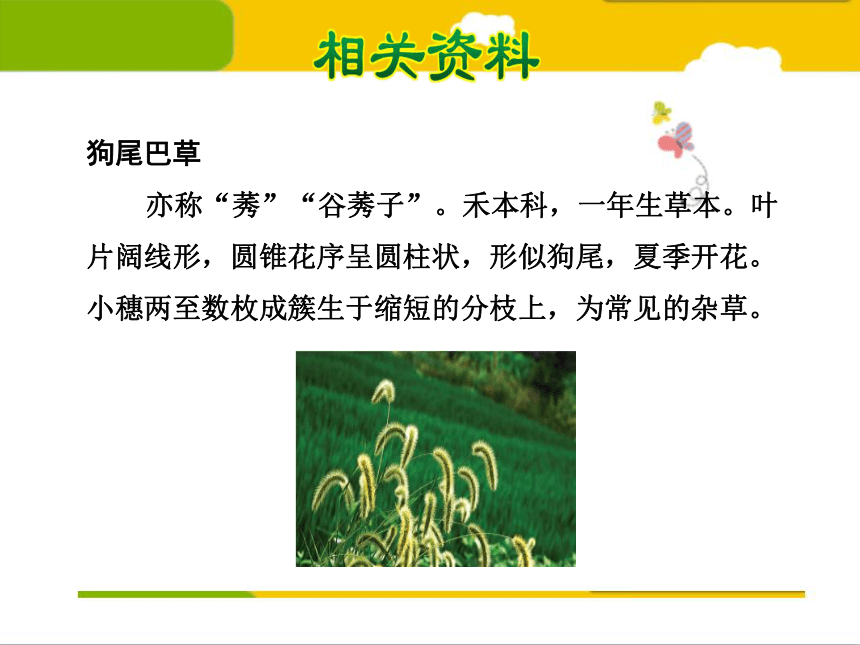 相关资料

狗尾巴草

亦称“莠”“谷莠子”。禾本科，一年生草本。叶片阔线形，圆锥花序呈圆柱状，形似狗尾，夏季开花。小穗两至数枚成簇生于缩短的分枝上，为常见的杂草。